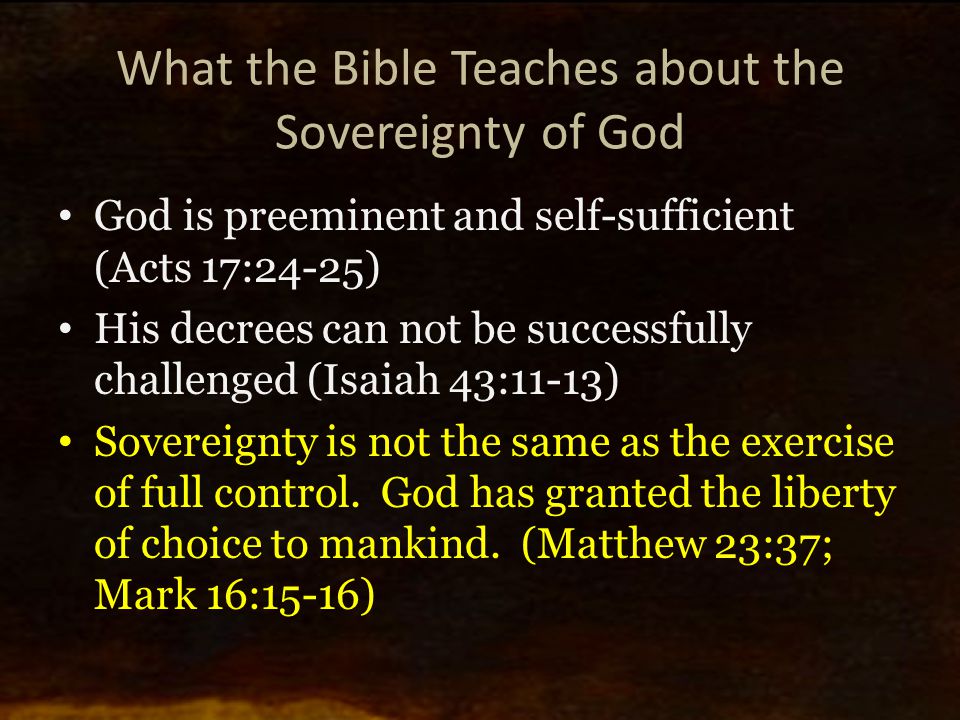 What the Bible Teaches about the Sovereignty of God

• God is preeminent and self-sufficient (Acts 17:24-25)
• His decrees can not be successfully challenged (Isaiah 43:11-13)
• Sovereignty is not the same as the exercise of full control. God has granted the liberty of choice to mankind. (Matthew 23:37; Mark 16:15-16)